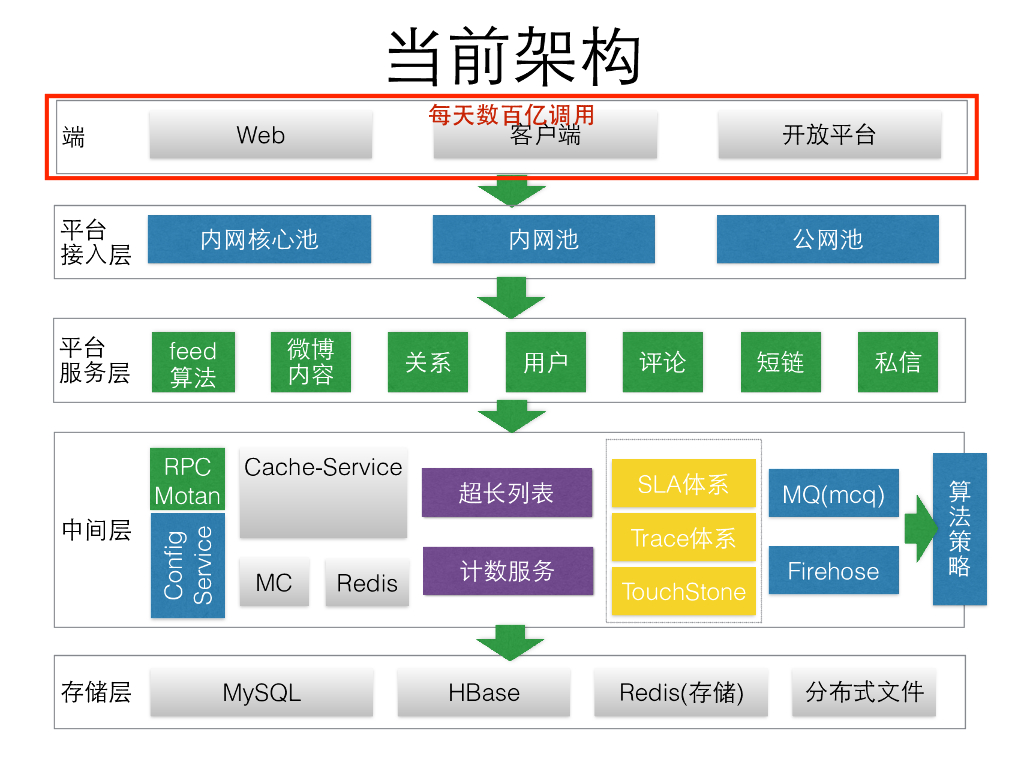 当前架构

每天数百亿调用

端 Web 客户端 开放平台

平台接入层 内网核心池 内网池 公网池

平台服务层 feed算法 微博内容 关系 用户 评论 短链 私信

中间层 RPC Motan Config Service Cache-Service MC Redis 超长列表 计数服务 SLA体系 Trace体系 TouchStone MQ(mcq) Firehose 算法策略

存储层 MySQL HBase Redis(存储) 分布式文件